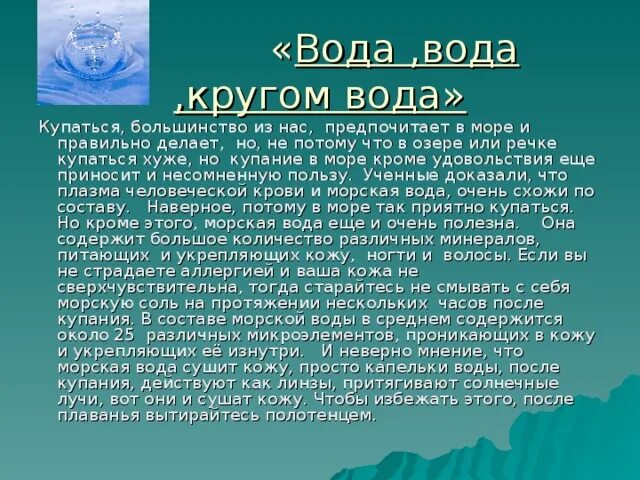 «Вода ,вода ,кругом вода»

Купаться, большинство из нас, предпочитает в море и правильно делает, но, не потому что в озере или речке купаться хуже, но купание в море кроме удовольствия еще приносит и несомненную пользу. Ученные доказали, что плазма человеческой крови и морская вода, очень схожи по составу. Наверное, потому в море так приятно купаться. Но кроме этого, морская вода еще и очень полезна. Она содержит большое количество различных минералов, питающих и укрепляющих кожу, ногти и волосы. Если вы не страдаете аллергией и ваша кожа не сверхчувствительна, тогда старайтесь не смывать с себя морскую соль на протяжении нескольких часов после купания. В составе морской воды в среднем содержится около 25 различных микроэлементов, проникающих в кожу и укрепляющих её изнутри. И неверно мнение, что морская вода сушит кожу, просто капельки воды, после купания, действуют как линзы, притягивают солнечные лучи, вот они и сушат кожу. Чтобы избежать этого, после плаванья вытирайтесь полотенцем.